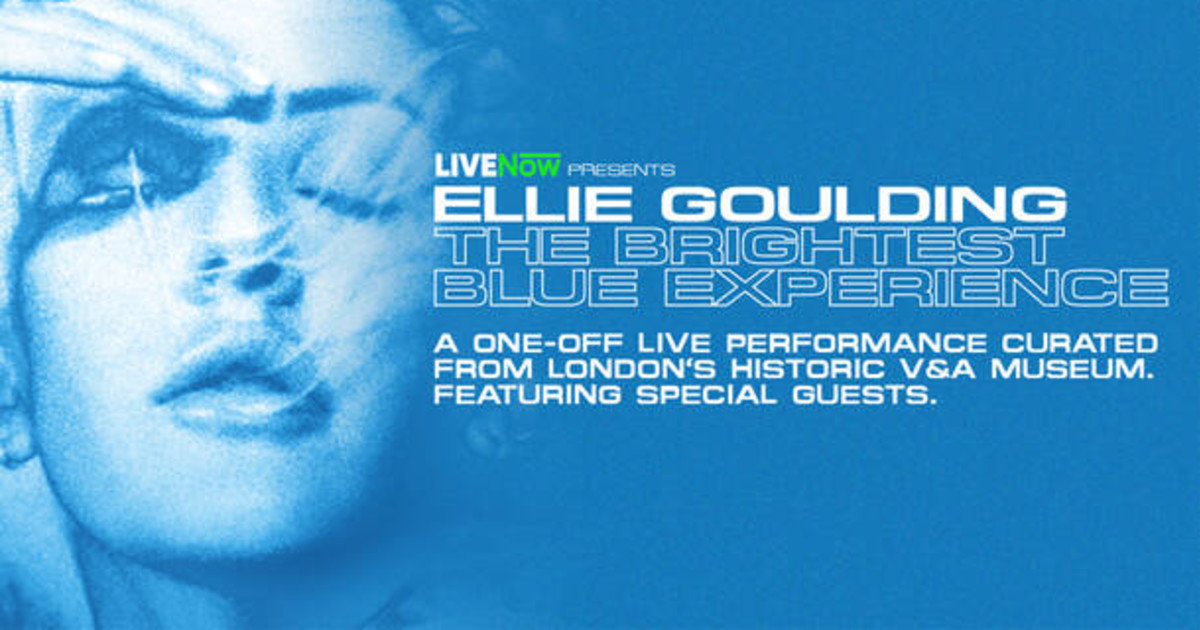 LIVENOW PRESENTS
ELLIE GOULDING
THE BRIGHTEST BLUE EXPERIENCE

A ONE-OFF LIVE PERFORMANCE CURATED FROM LONDON'S HISTORIC V&A MUSEUM. FEATURING SPECIAL GUESTS.